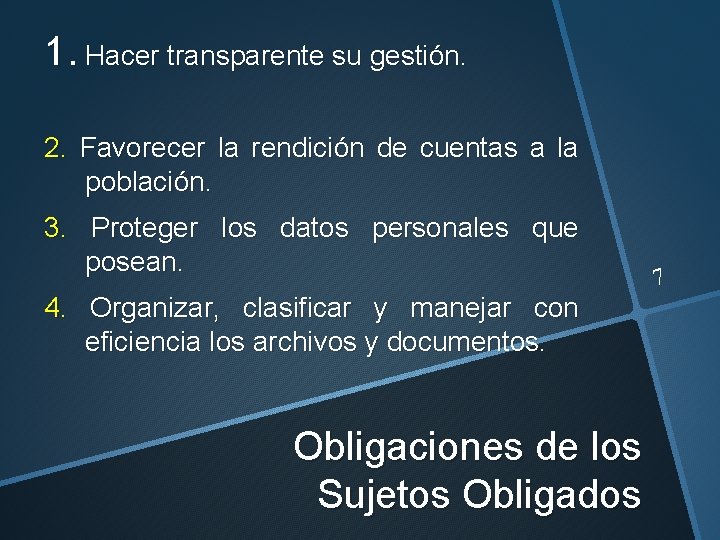 1. Hacer transparente su gestión.

2. Favorecer la rendición de cuentas a la población.

3. Proteger los datos personales que posean.

4. Organizar, clasificar y manejar con eficiencia los archivos y documentos.

7

Obligaciones de los Sujetos Obligados